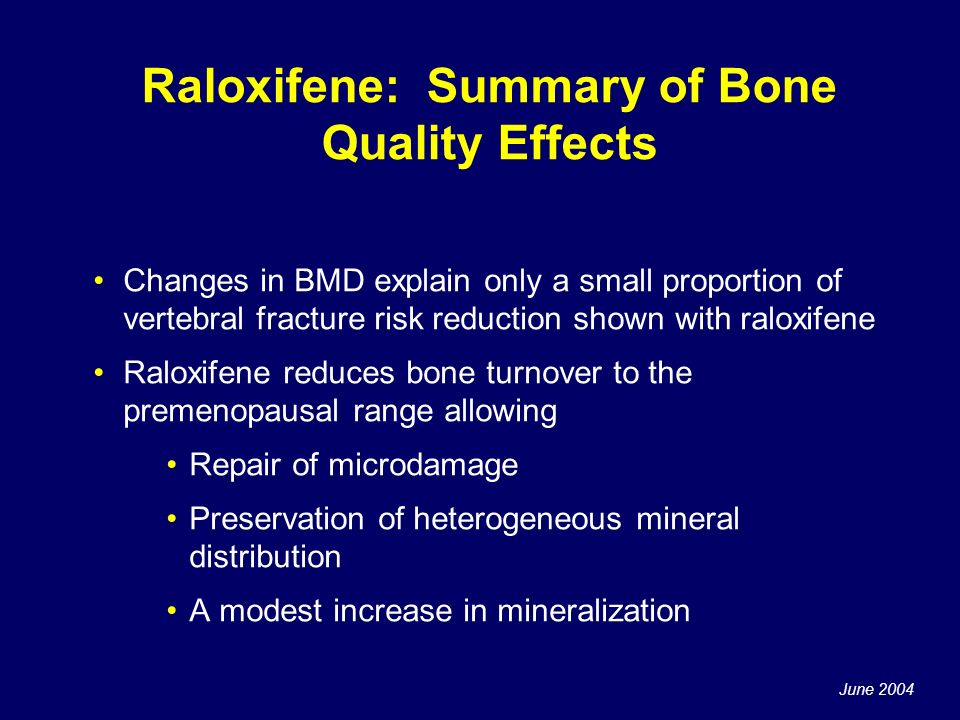 Raloxifene: Summary of Bone Quality Effects

• Changes in BMD explain only a small proportion of vertebral fracture risk reduction shown with raloxifene

• Raloxifene reduces bone turnover to the premenopausal range allowing

• Repair of microdamage

• Preservation of heterogeneous mineral distribution

• A modest increase in mineralization

June 2004